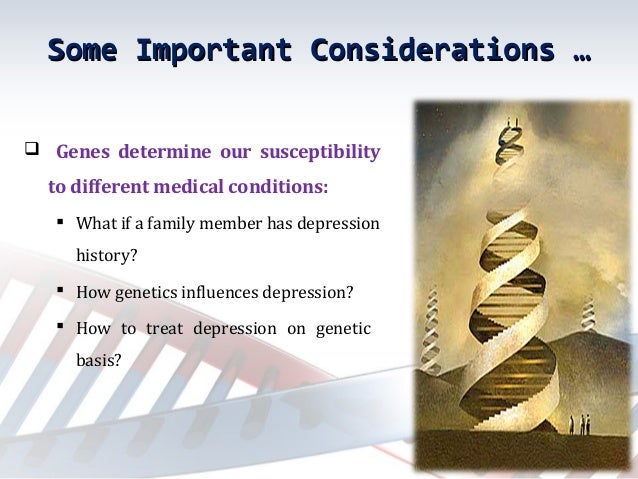 Some Important Considerations …

❑ Genes determine our susceptibility to different medical conditions:

▪ What if a family member has depression history?

▪ How genetics influences depression?

▪ How to treat depression on genetic basis?